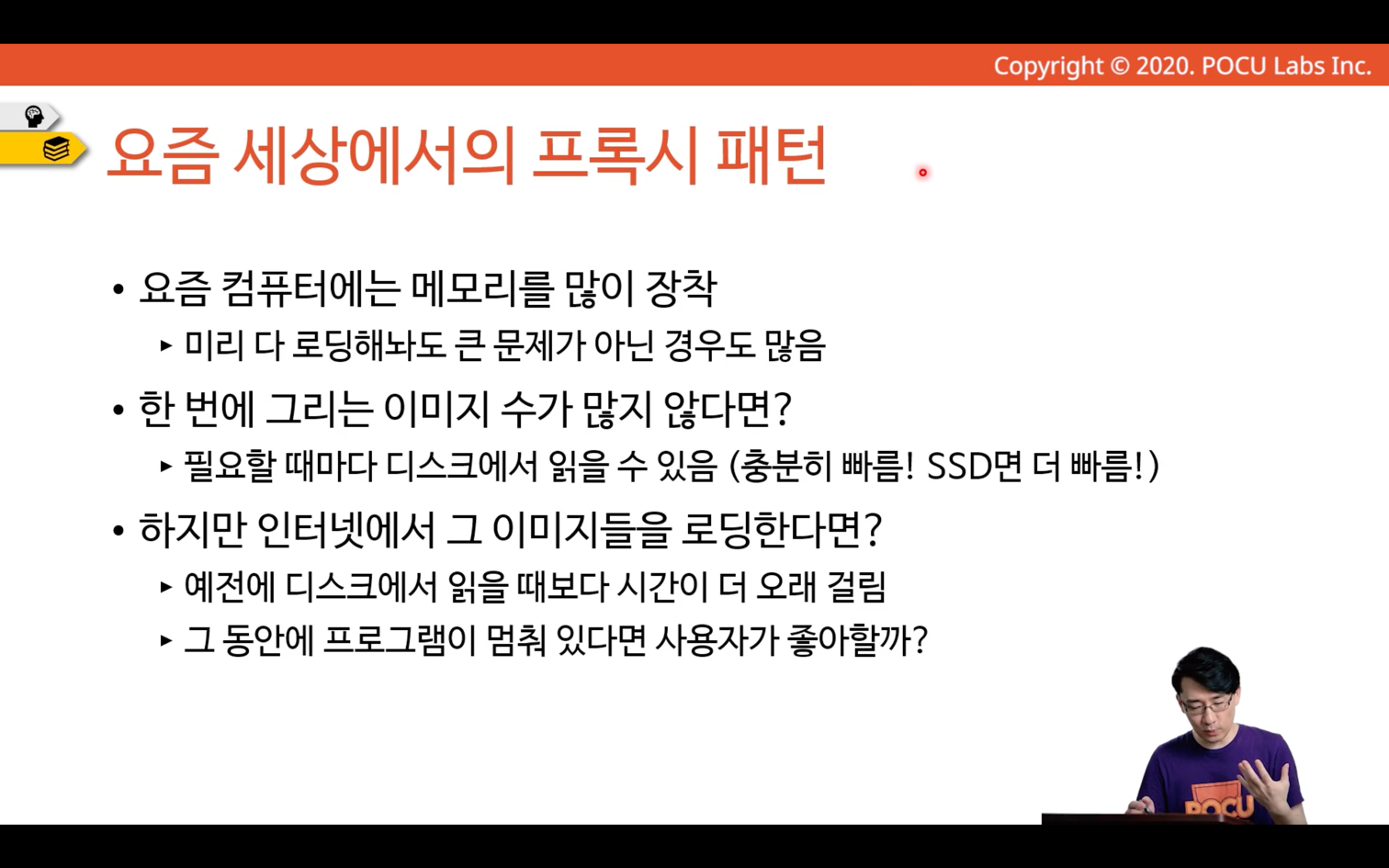 Copyright © 2020. POCU Labs Inc.

요즘 세상에서의 프록시 패턴

• 요즘 컴퓨터에는 메모리를 많이 장착
 ▸ 미리 다 로딩해놔도 큰 문제가 아닌 경우도 많음
• 한 번에 그리는 이미지 수가 많지 않다면?
 ▸ 필요할 때마다 디스크에서 읽을 수 있음 (충분히 빠름! SSD면 더 빠름!)
• 하지만 인터넷에서 그 이미지들을 로딩한다면?
 ▸ 예전에 디스크에서 읽을 때보다 시간이 더 오래 걸림
 ▸ 그 동안에 프로그램이 멈춰 있다면 사용자가 좋아할까?

POCU